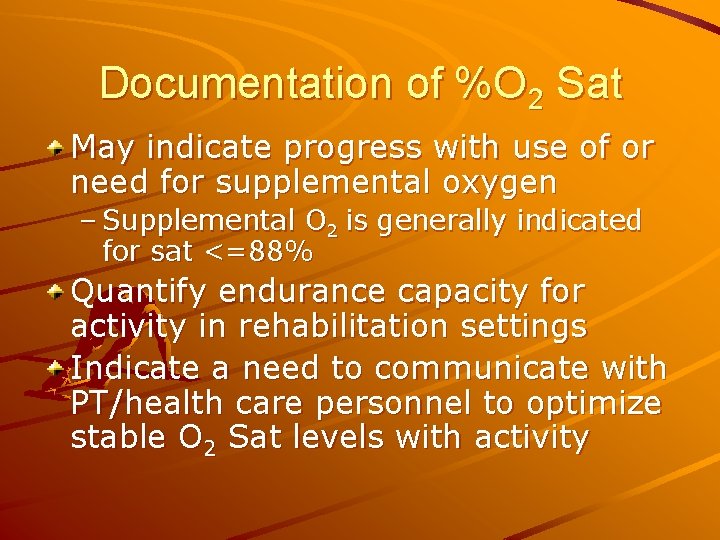 Documentation of %$O_2$ Sat

May indicate progress with use of or need for supplemental oxygen

– Supplemental $O_2$ is generally indicated for sat <=88%

Quantify endurance capacity for activity in rehabilitation settings

Indicate a need to communicate with PT/health care personnel to optimize stable $O_2$ Sat levels with activity